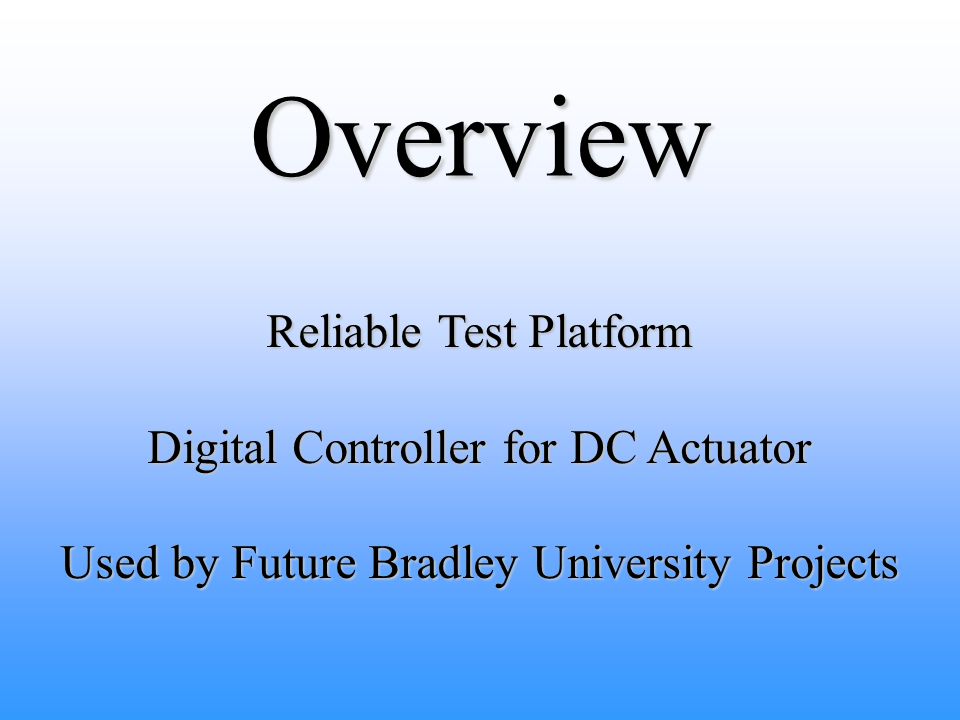 Overview

Reliable Test Platform

Digital Controller for DC Actuator

Used by Future Bradley University Projects